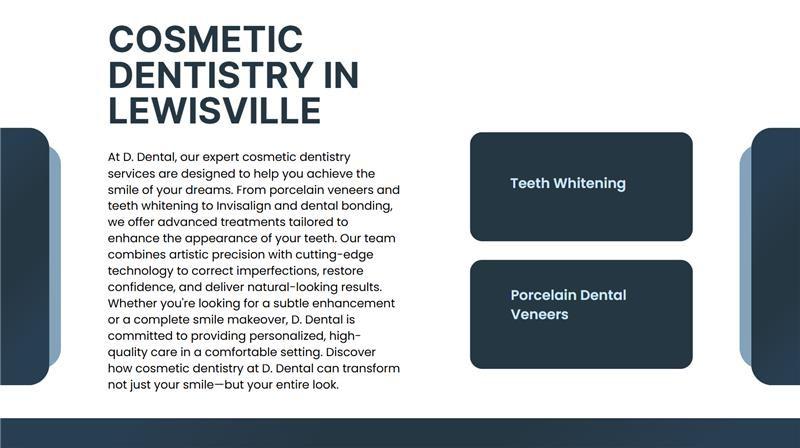 COSMETIC DENTISTRY IN LEWISVILLE

At D. Dental, our expert cosmetic dentistry services are designed to help you achieve the smile of your dreams. From porcelain veneers and teeth whitening to Invisalign and dental bonding, we offer advanced treatments tailored to enhance the appearance of your teeth. Our team combines artistic precision with cutting-edge technology to correct imperfections, restore confidence, and deliver natural-looking results. Whether you're looking for a subtle enhancement or a complete smile makeover, D. Dental is committed to providing personalized, high-quality care in a comfortable setting. Discover how cosmetic dentistry at D. Dental can transform not just your smile—but your entire look.

Teeth Whitening

Porcelain Dental Veneers